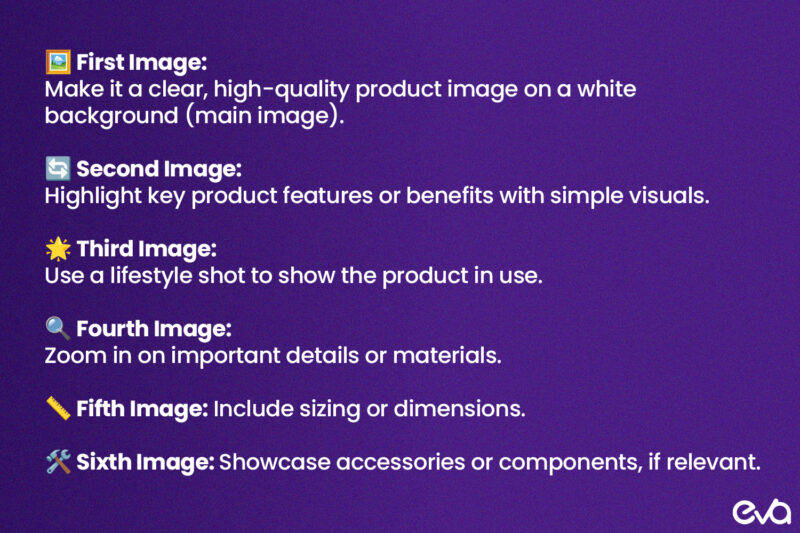 🖼️ First Image:
Make it a clear, high-quality product image on a white background (main image).

🔄 Second Image:
Highlight key product features or benefits with simple visuals.

🌟 Third Image:
Use a lifestyle shot to show the product in use.

🔍 Fourth Image:
Zoom in on important details or materials.

📏 Fifth Image: Include sizing or dimensions.

🛠️ Sixth Image: Showcase accessories or components, if relevant.

eva